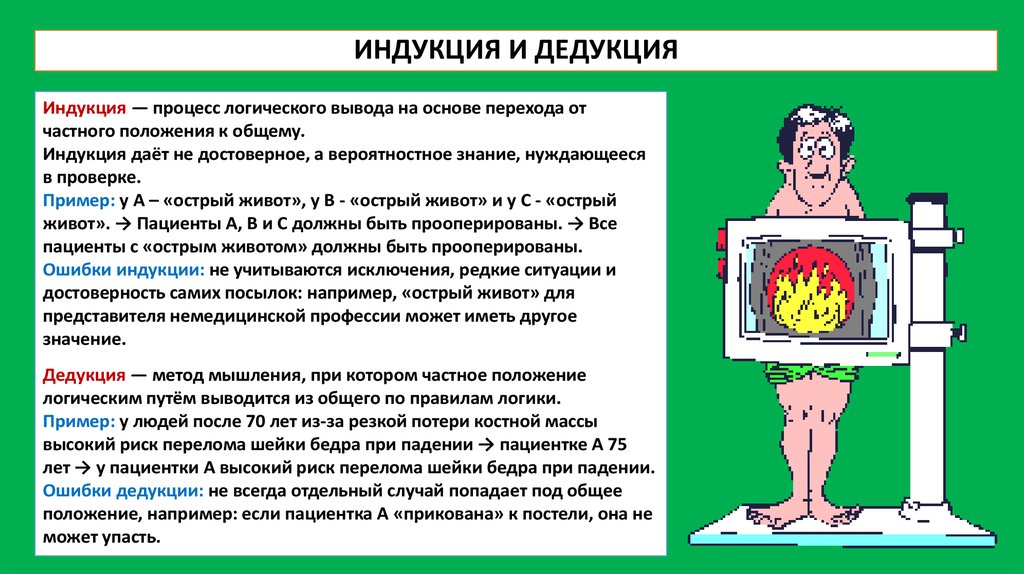 ИНДУКЦИЯ И ДЕДУКЦИЯ

Индукция — процесс логического вывода на основе перехода от частного положения к общему.
Индукция даёт не достоверное, а вероятностное знание, нуждающееся в проверке.
Пример: у А – «острый живот», у В - «острый живот» и у С - «острый живот». → Пациенты А, В и С должны быть прооперированы. → Все пациенты с «острым животом» должны быть прооперированы.
Ошибки индукции: не учитываются исключения, редкие ситуации и достоверность самих посылок: например, «острый живот» для представителя немедицинской профессии может иметь другое значение.

Дедукция — метод мышления, при котором частное положение логическим путём выводится из общего по правилам логики.
Пример: у людей после 70 лет из-за резкой потери костной массы высокий риск перелома шейки бедра при падении → пациентке А 75 лет → у пациентки А высокий риск перелома шейки бедра при падении.
Ошибки дедукции: не всегда отдельный случай попадает под общее положение, например: если пациентка А «прикована» к постели, она не может упасть.